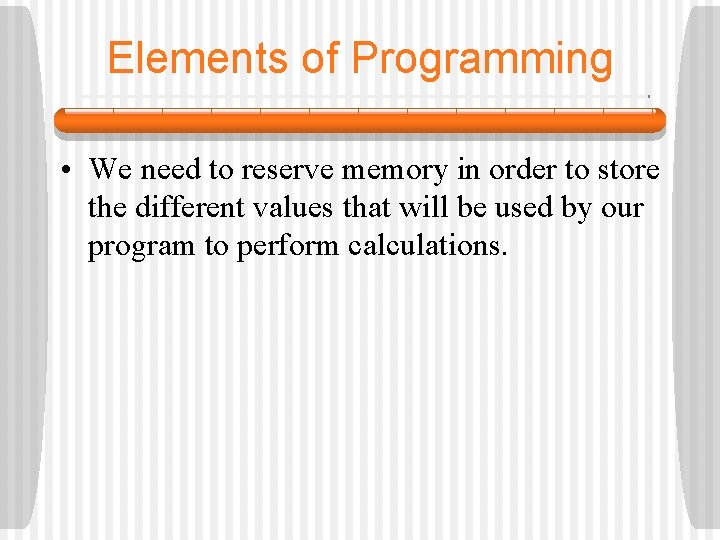 Elements of Programming

• We need to reserve memory in order to store the different values that will be used by our program to perform calculations.